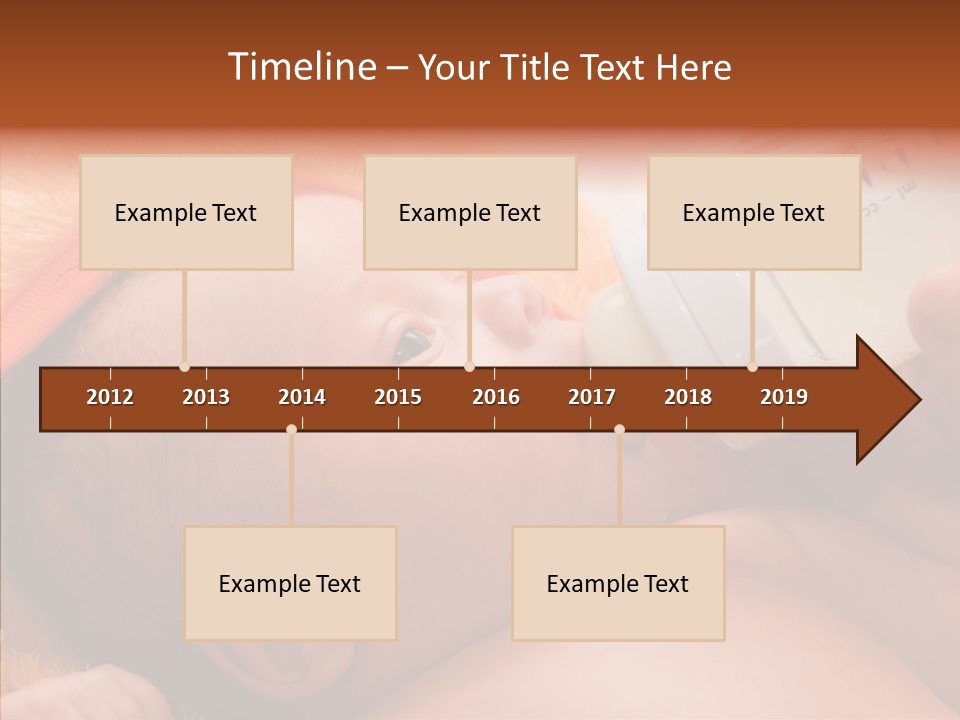 Timeline – Your Title Text Here

Example Text

Example Text

Example Text

2012 2013 2014 2015 2016 2017 2018 2019

Example Text

Example Text